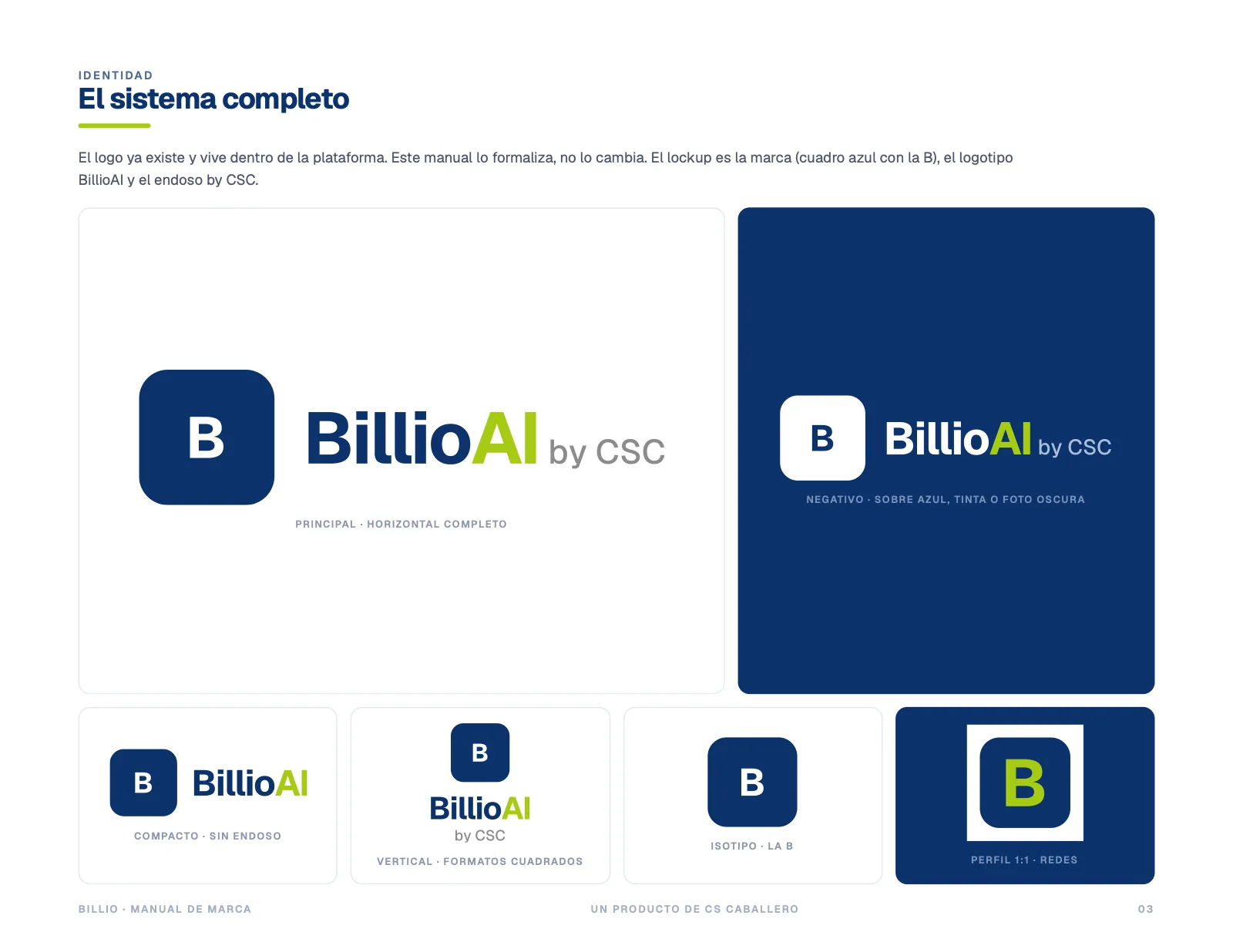 IDENTIDAD

El sistema completo

El logo ya existe y vive dentro de la plataforma. Este manual lo formaliza, no lo cambia. El lockup es la marca (cuadro azul con la B), el logotipo BillioAI y el endoso by CSC.

B BillioAI by CSC

PRINCIPAL · HORIZONTAL COMPLETO

B BillioAI by CSC

NEGATIVO · SOBRE AZUL, TINTA O FOTO OSCURA

B BillioAI

COMPACTO · SIN ENDOSO

B BillioAI by CSC

VERTICAL · FORMATOS CUADRADOS

B

ISOTIPO · LA B

B

PERFIL 1:1 · REDES

BILLIO · MANUAL DE MARCA

UN PRODUCTO DE CS CABALLERO

03